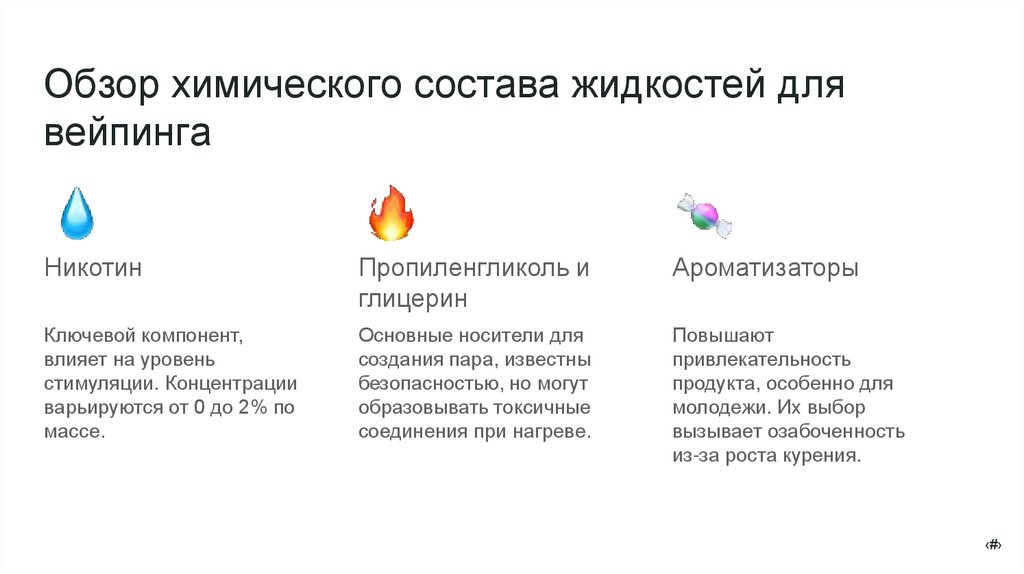 Обзор химического состава жидкостей для вейпинга

Никотин

Ключевой компонент, влияет на уровень стимуляции. Концентрации варьируются от 0 до 2% по массе.

Пропиленгликоль и глицерин

Основные носители для создания пара, известны безопасностью, но могут образовывать токсичные соединения при нагреве.

Ароматизаторы

Повышают привлекательность продукта, особенно для молодежи. Их выбор вызывает озабоченность из-за роста курения.

‹#›